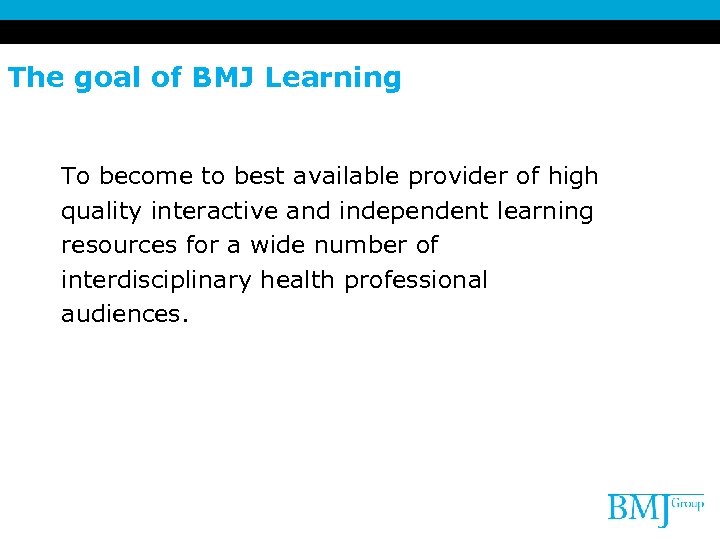 The goal of BMJ Learning

To become to best available provider of high quality interactive and independent learning resources for a wide number of interdisciplinary health professional audiences.

BMJ Group